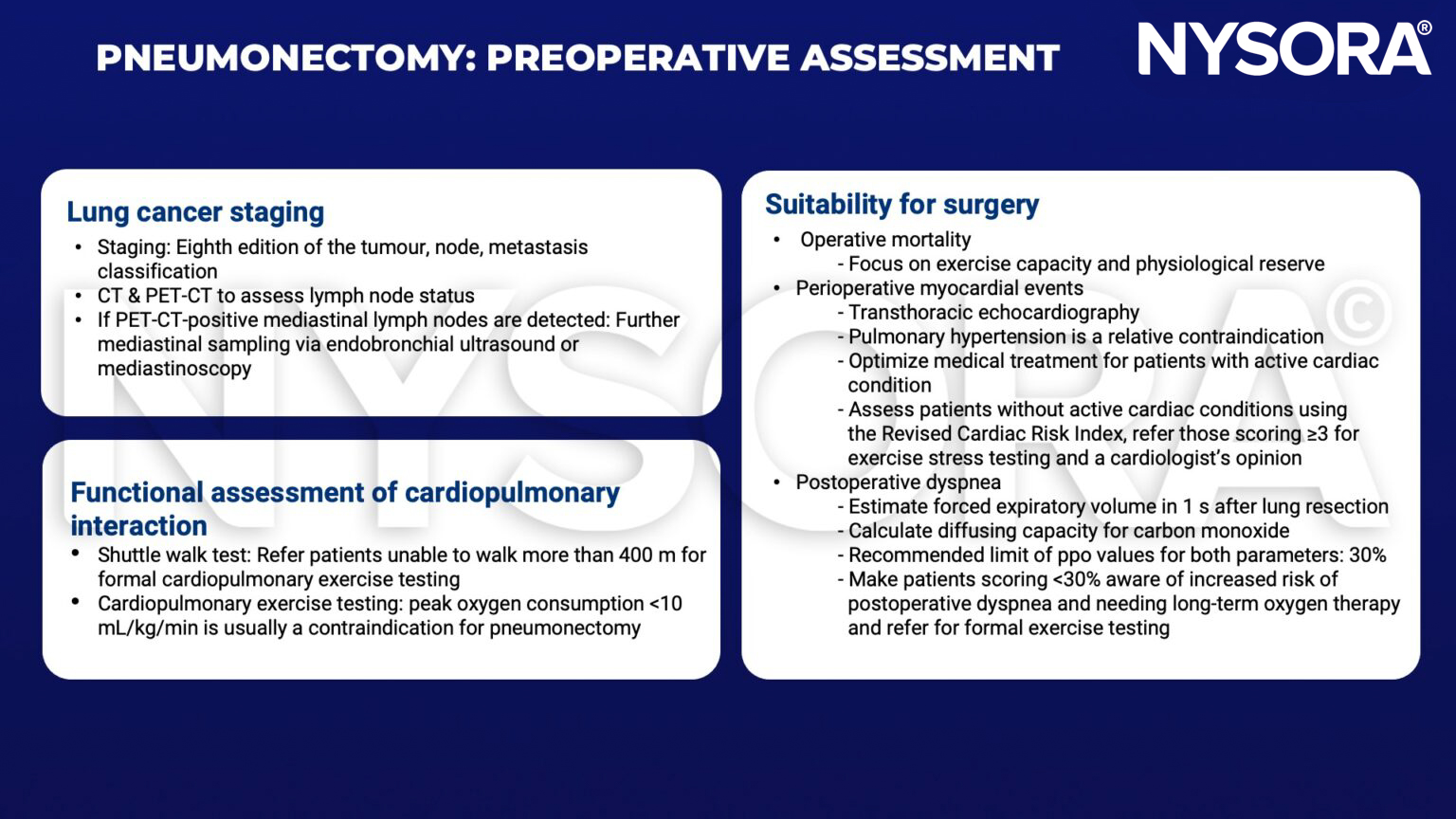 PNEUMONECTOMY: PREOPERATIVE ASSESSMENT

NYSORA®

Lung cancer staging
• Staging: Eighth edition of the tumour, node, metastasis classification
• CT & PET-CT to assess lymph node status
• If PET-CT-positive mediastinal lymph nodes are detected: Further mediastinal sampling via endobronchial ultrasound or mediastinoscopy

Functional assessment of cardiopulmonary interaction
• Shuttle walk test: Refer patients unable to walk more than 400 m for formal cardiopulmonary exercise testing
• Cardiopulmonary exercise testing: peak oxygen consumption <10 mL/kg/min is usually a contraindication for pneumonectomy

Suitability for surgery
• Operative mortality
- Focus on exercise capacity and physiological reserve
• Perioperative myocardial events
- Transthoracic echocardiography
- Pulmonary hypertension is a relative contraindication
- Optimize medical treatment for patients with active cardiac condition
- Assess patients without active cardiac conditions using the Revised Cardiac Risk Index, refer those scoring ≥3 for exercise stress testing and a cardiologist's opinion
• Postoperative dyspnea
- Estimate forced expiratory volume in 1 s after lung resection
- Calculate diffusing capacity for carbon monoxide
- Recommended limit of ppo values for both parameters: 30%
- Make patients scoring <30% aware of increased risk of postoperative dyspnea and needing long-term oxygen therapy and refer for formal exercise testing

NYSORA©